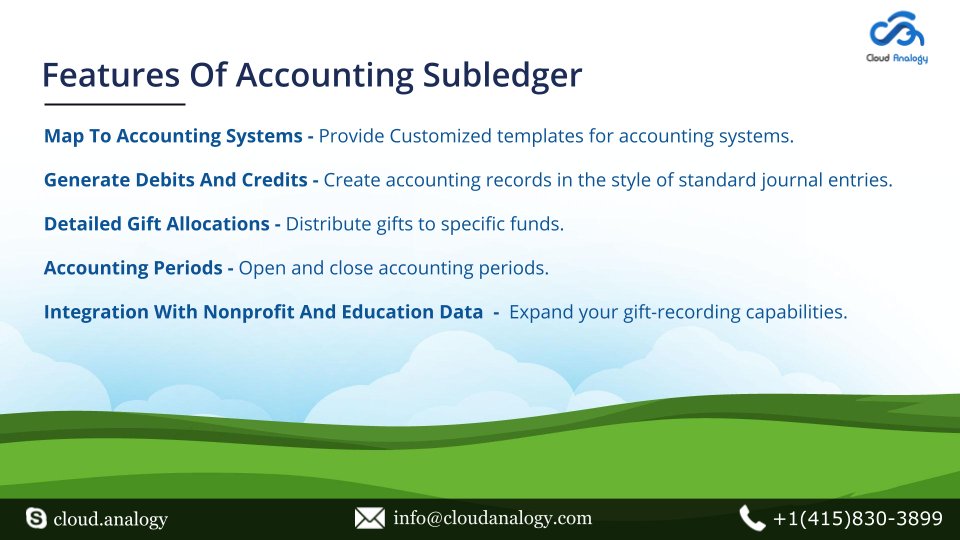 Cloud Analogy

Features Of Accounting Subledger

Map To Accounting Systems - Provide Customized templates for accounting systems.

Generate Debits And Credits - Create accounting records in the style of standard journal entries.

Detailed Gift Allocations - Distribute gifts to specific funds.

Accounting Periods - Open and close accounting periods.

Integration With Nonprofit And Education Data - Expand your gift-recording capabilities.

cloud.analogy info@cloudanalogy.com +1(415)830-3899